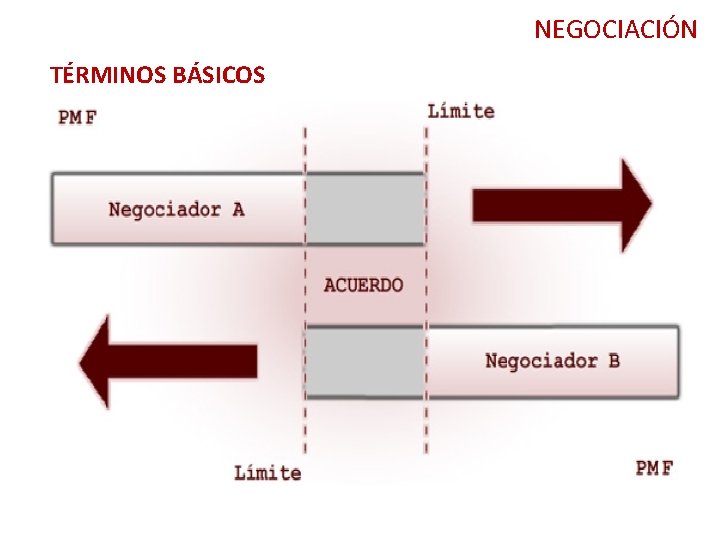 NEGOCIACIÓN

TÉRMINOS BÁSICOS

PMF

Límite

Negociador A

ACUERDO

Negociador B

Límite

PMF